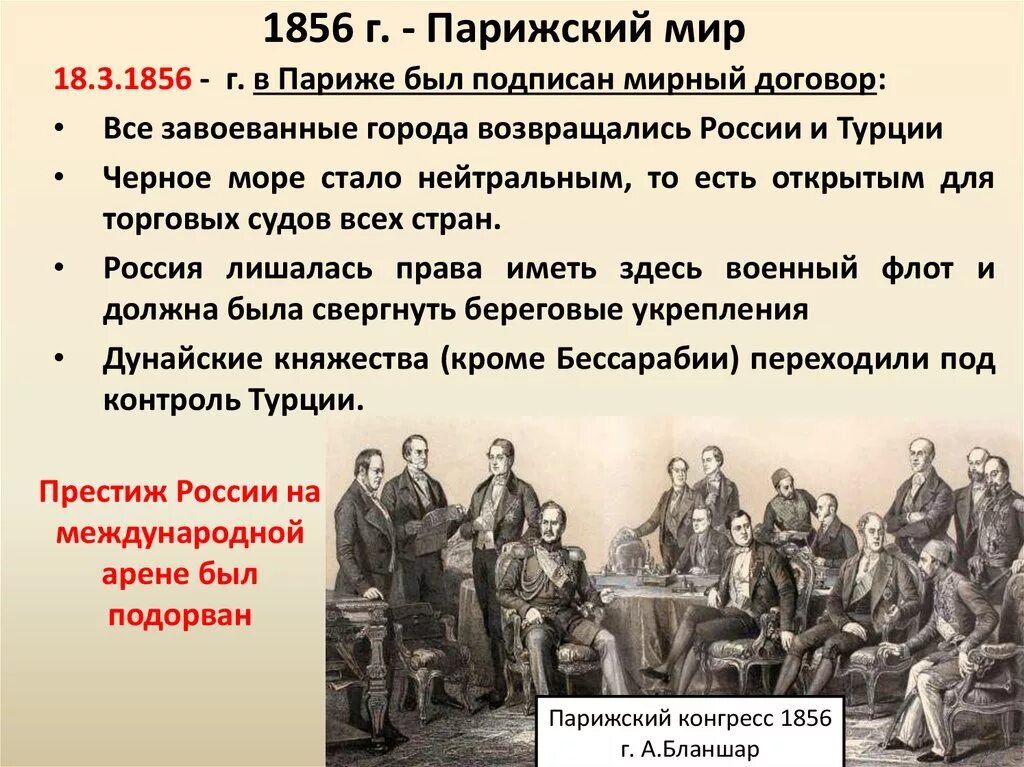 1856 г. - Парижский мир

18.3.1856 - г. в Париже был подписан мирный договор:

• Все завоеванные города возвращались России и Турции

• Черное море стало нейтральным, то есть открытым для торговых судов всех стран.

• Россия лишалась права иметь здесь военный флот и должна была свергнуть береговые укрепления

• Дунайские княжества (кроме Бессарабии) переходили под контроль Турции.

Престиж России на международной арене был подорван

Парижский конгресс 1856 г. А.Бланшар